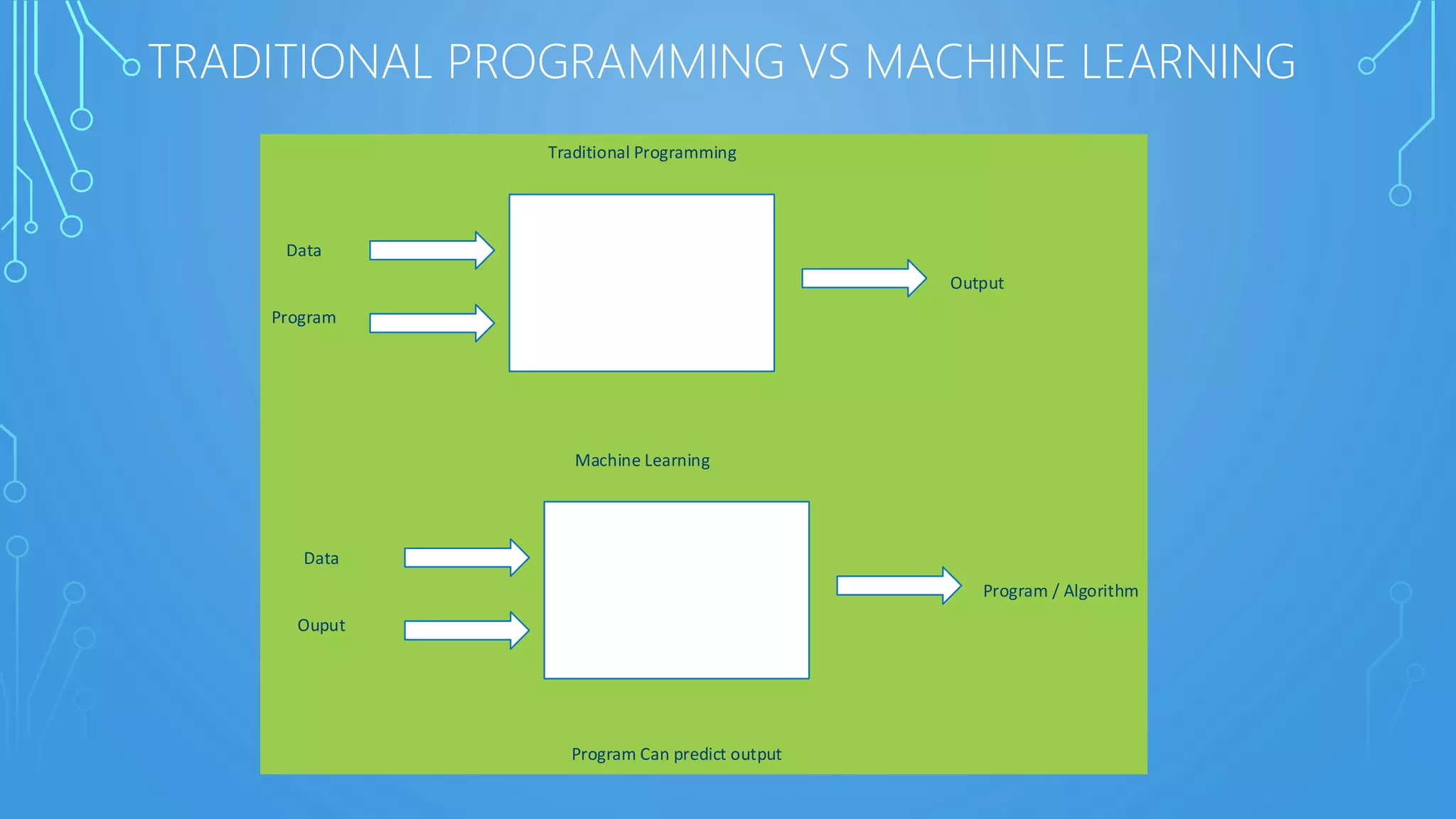 TRADITIONAL PROGRAMMING VS MACHINE LEARNING

Traditional Programming

Data

Program

Output

Machine Learning

Data

Ouput

Program / Algorithm

Program Can predict output